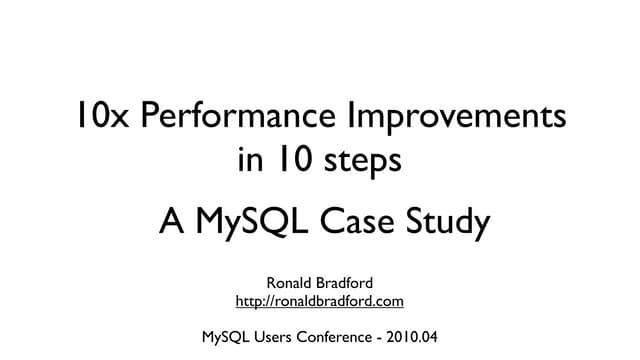 10x Performance Improvements in 10 steps

A MySQL Case Study

Ronald Bradford
http://ronaldbradford.com

MySQL Users Conference - 2010.04